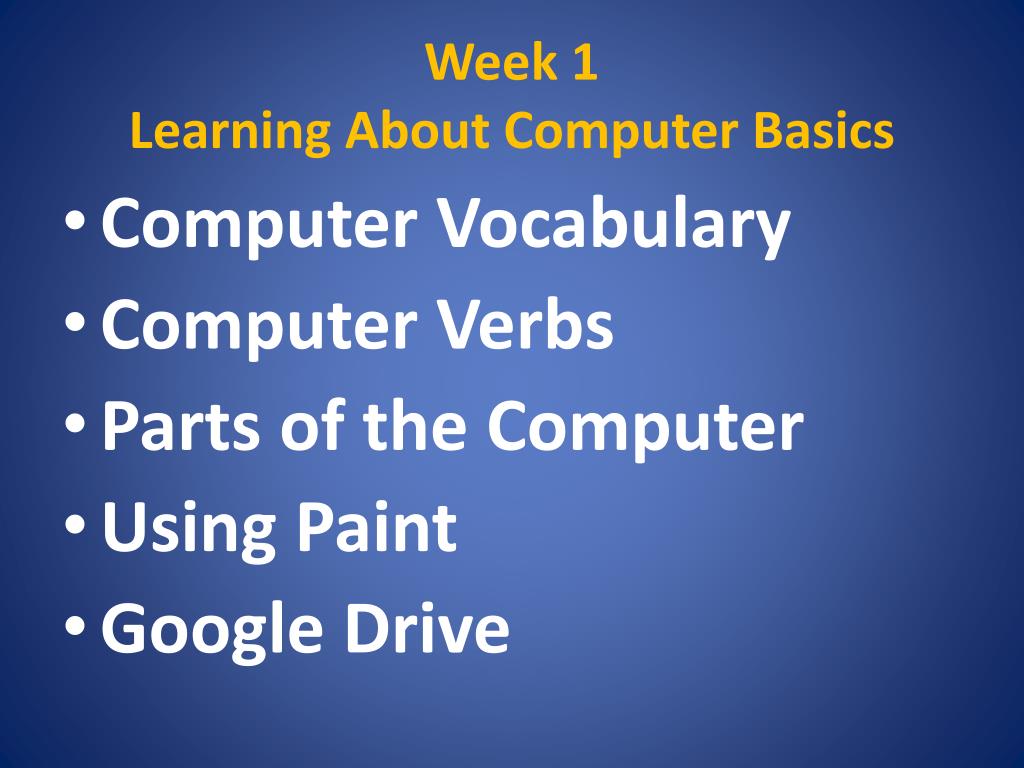 Week 1
Learning About Computer Basics

• Computer Vocabulary
• Computer Verbs
• Parts of the Computer
• Using Paint
• Google Drive